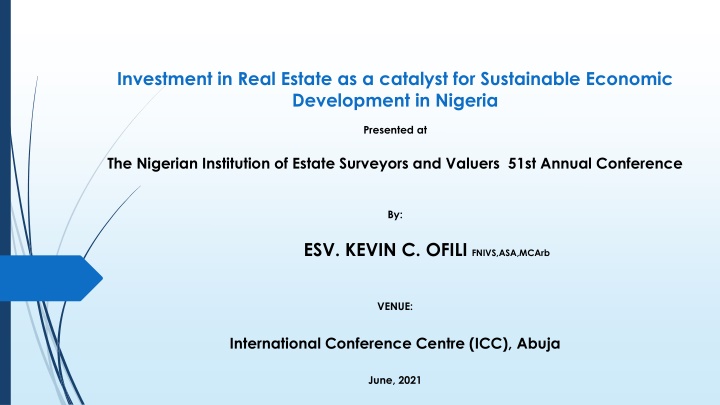 Investment in Real Estate as a catalyst for Sustainable Economic Development in Nigeria

Presented at

The Nigerian Institution of Estate Surveyors and Valuers 51st Annual Conference

By:

ESV. KEVIN C. OFILI FNIVS,ASA,MCArb

VENUE:

International Conference Centre (ICC), Abuja

June, 2021